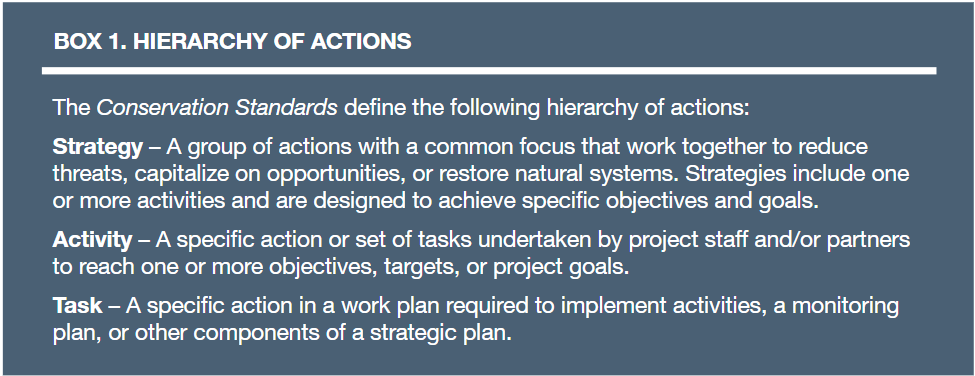 BOX 1. HIERARCHY OF ACTIONS

The Conservation Standards define the following hierarchy of actions:

Strategy – A group of actions with a common focus that work together to reduce threats, capitalize on opportunities, or restore natural systems. Strategies include one or more activities and are designed to achieve specific objectives and goals.

Activity – A specific action or set of tasks undertaken by project staff and/or partners to reach one or more objectives, targets, or project goals.

Task – A specific action in a work plan required to implement activities, a monitoring plan, or other components of a strategic plan.